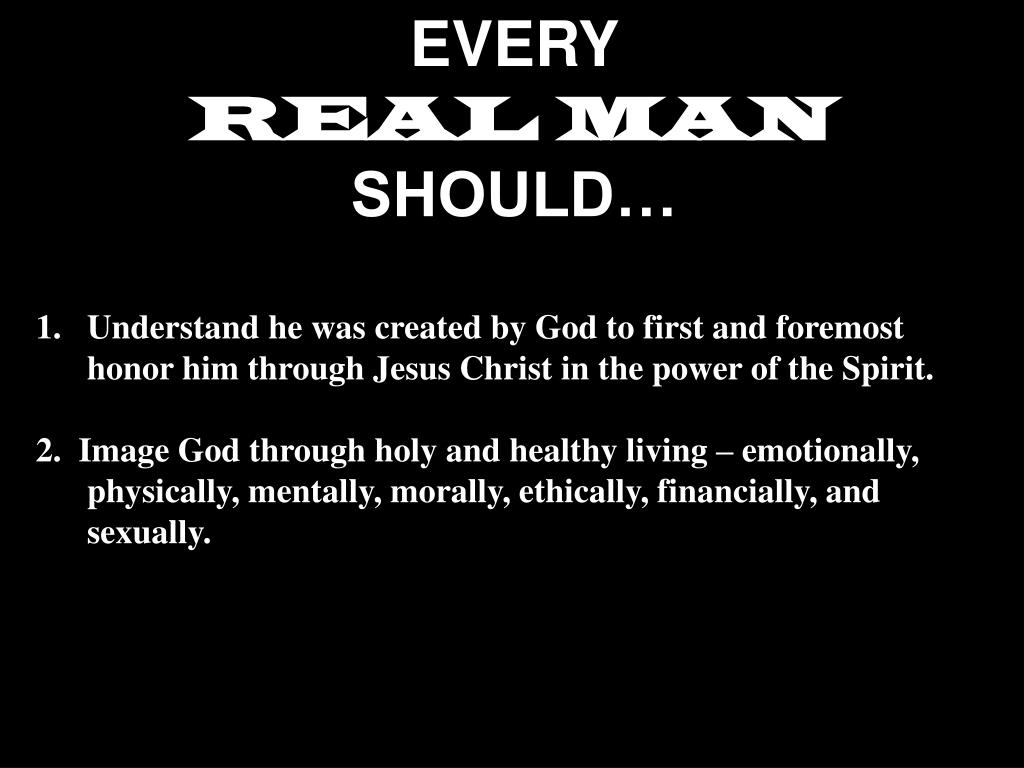 EVERY
REAL MAN
SHOULD…

1. Understand he was created by God to first and foremost honor him through Jesus Christ in the power of the Spirit.

2. Image God through holy and healthy living – emotionally, physically, mentally, morally, ethically, financially, and sexually.